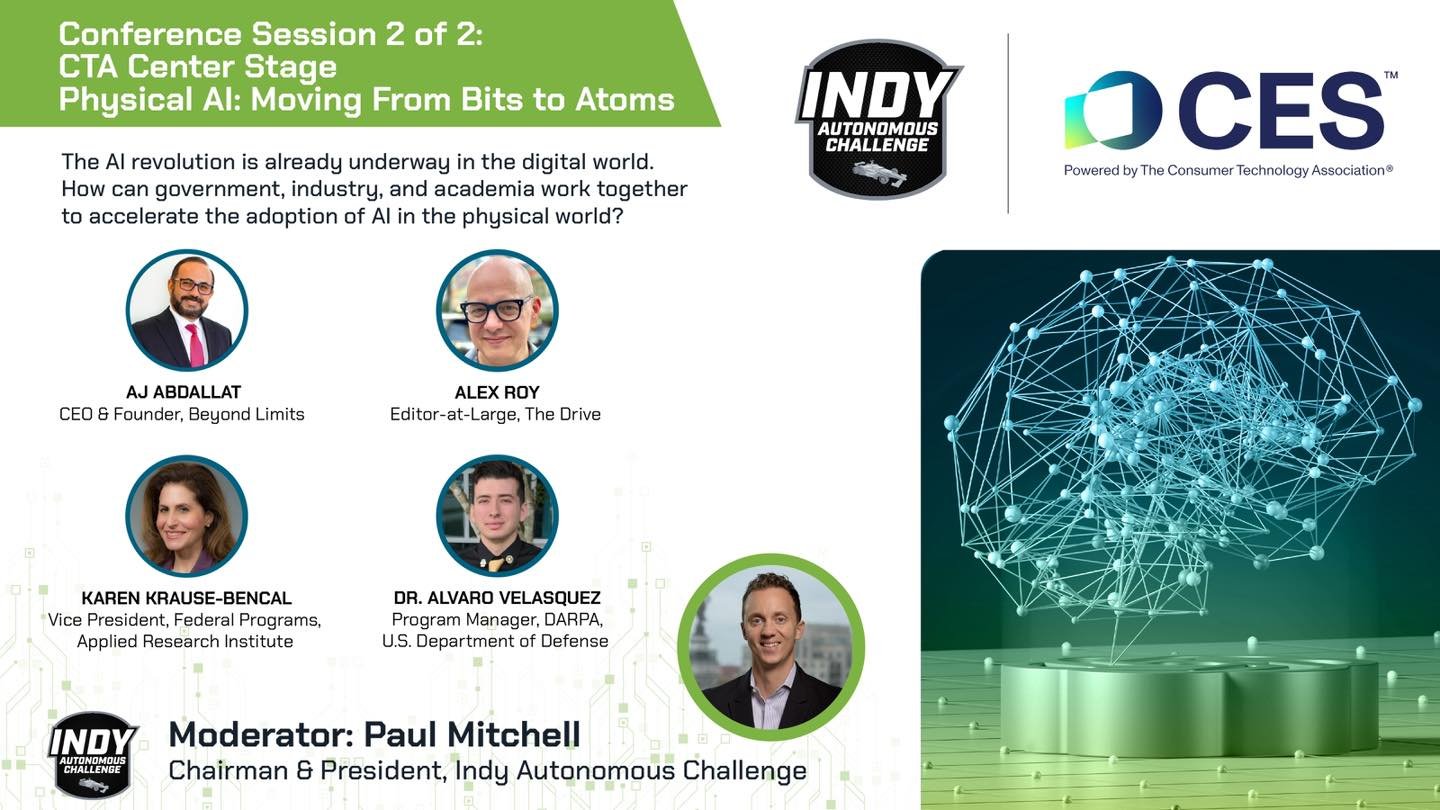 Conference Session 2 of 2:
CTA Center Stage
Physical AI: Moving From Bits to Atoms

INDY AUTONOMOUS CHALLENGE

CES™
Powered by The Consumer Technology Association®

The AI revolution is already underway in the digital world. How can government, industry, and academia work together to accelerate the adoption of AI in the physical world?

AJ ABDALLAT
CEO & Founder, Beyond Limits

ALEX ROY
Editor-at-Large, The Drive

KAREN KRAUSE-BENCAL
Vice President, Federal Programs, Applied Research Institute

DR. ALVARO VELASQUEZ
Program Manager, DARPA, U.S. Department of Defense

INDY AUTONOMOUS CHALLENGE

Moderator: Paul Mitchell
Chairman & President, Indy Autonomous Challenge